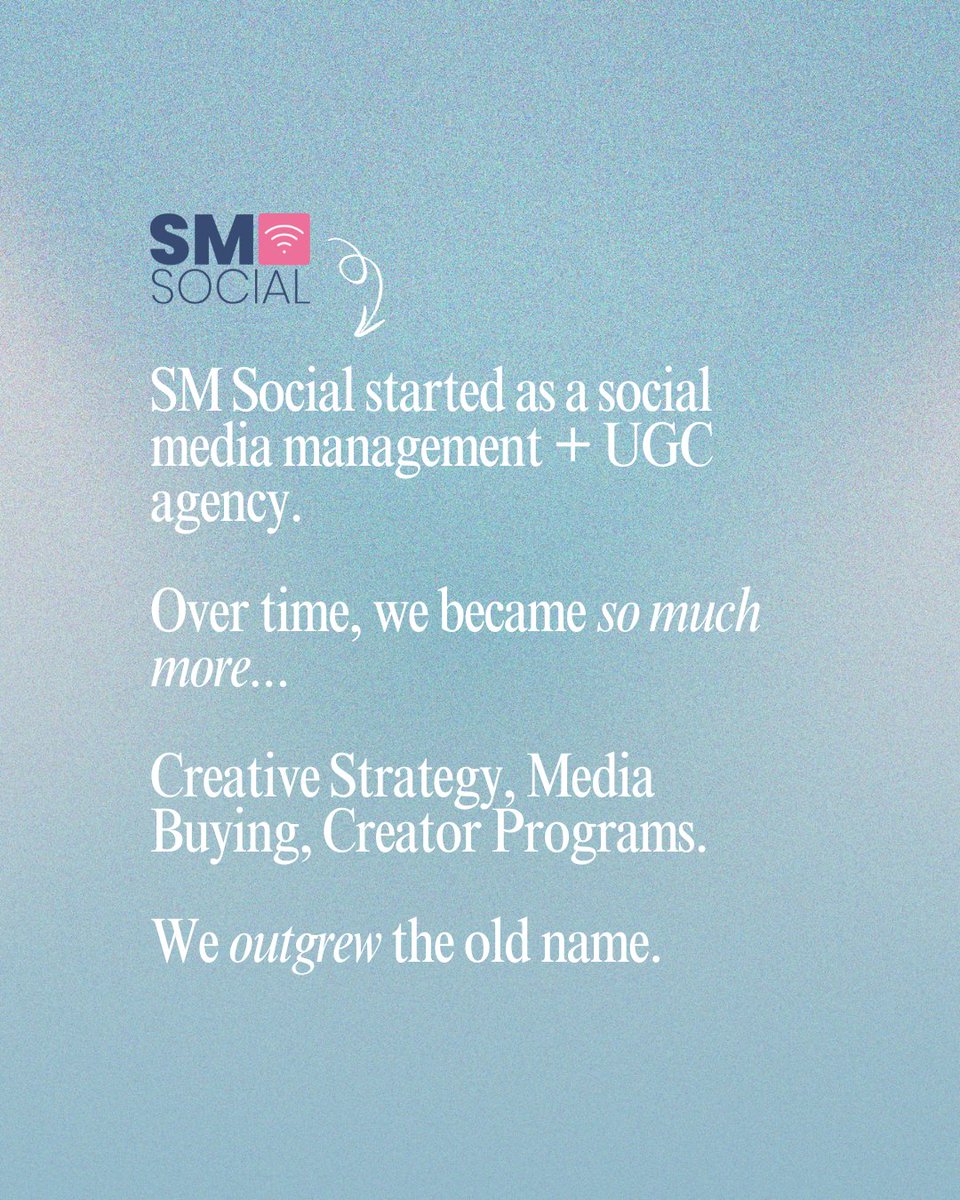 SM
SOCIAL

SM Social started as a social media management + UGC agency.

Over time, we became so much more...

Creative Strategy, Media Buying, Creator Programs.

We outgrew the old name.